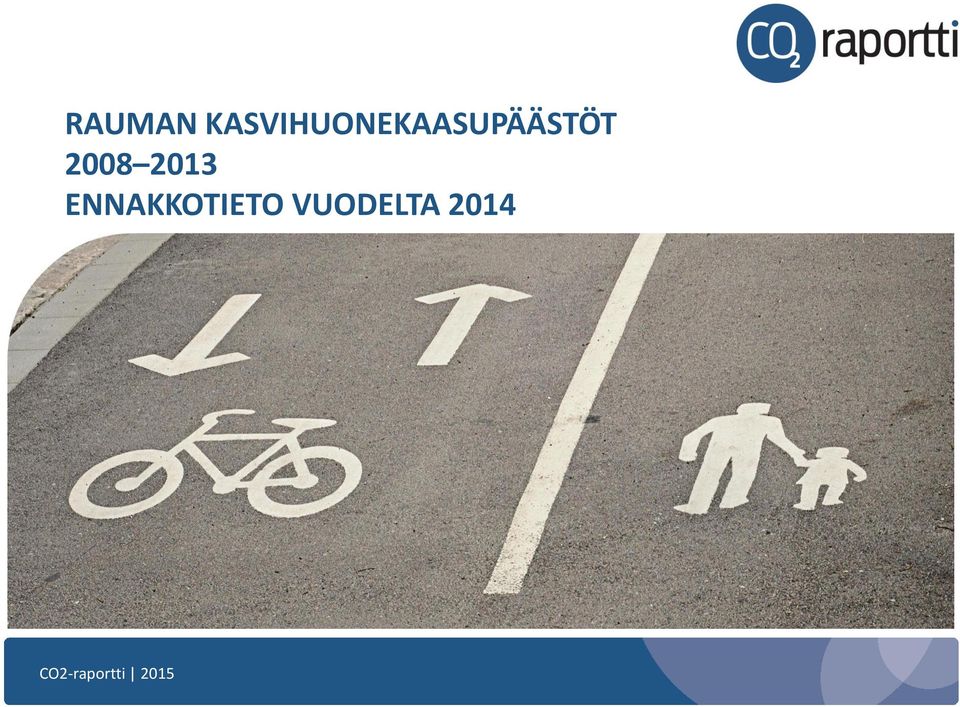 $CO_2$ raportti

RAUMAN KASVIHUONEKAASUPÄÄSTÖT
2008–2013
ENNAKKOTIETO VUODELTA 2014

CO2-raportti | 2015